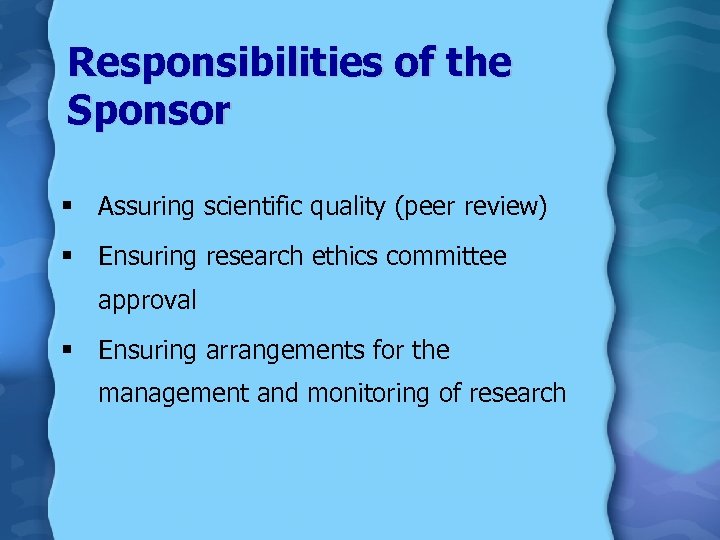 Responsibilities of the Sponsor

▪ Assuring scientific quality (peer review)
▪ Ensuring research ethics committee approval
▪ Ensuring arrangements for the management and monitoring of research